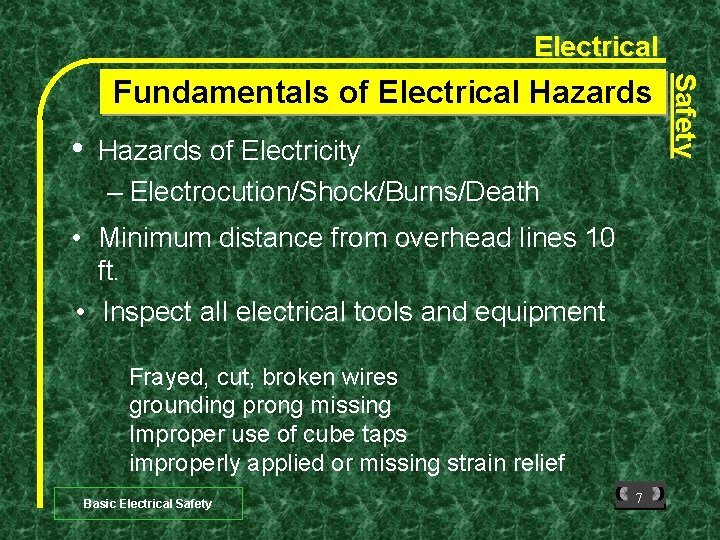 Electrical

Safety

Fundamentals of Electrical Hazards

• Hazards of Electricity

– Electrocution/Shock/Burns/Death

• Minimum distance from overhead lines 10 ft.

• Inspect all electrical tools and equipment

Frayed, cut, broken wires
grounding prong missing
Improper use of cube taps
improperly applied or missing strain relief

Basic Electrical Safety

7